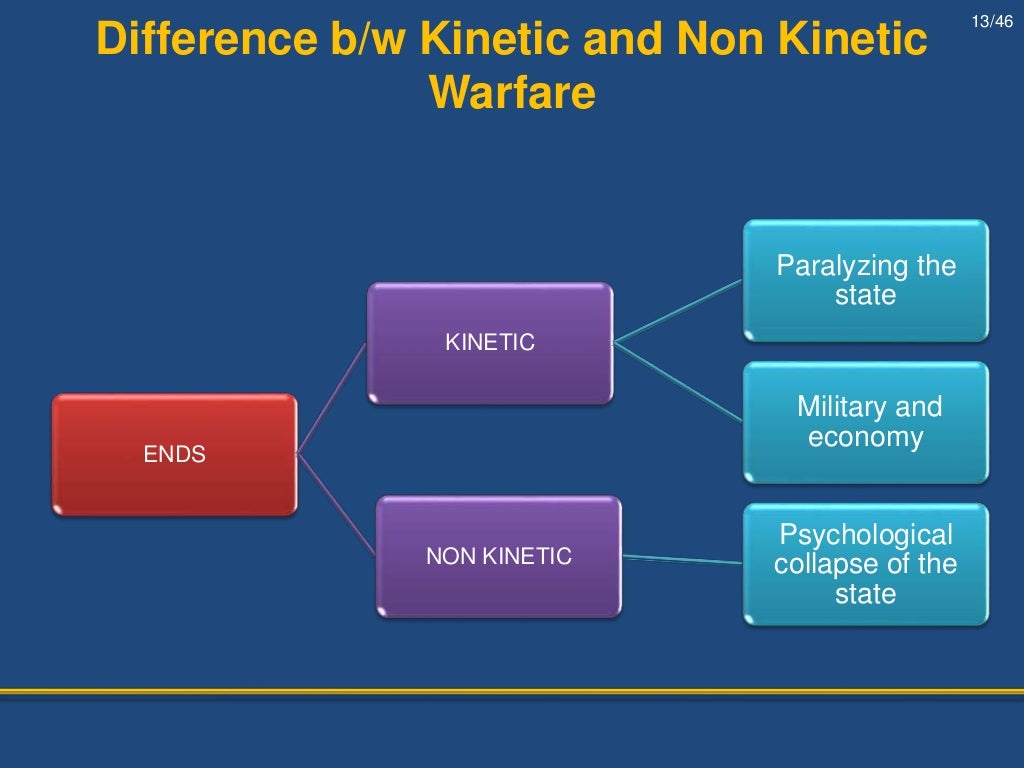 Difference b/w Kinetic and Non Kinetic Warfare

13/46

ENDS

KINETIC

NON KINETIC

Paralyzing the state

Military and economy

Psychological collapse of the state